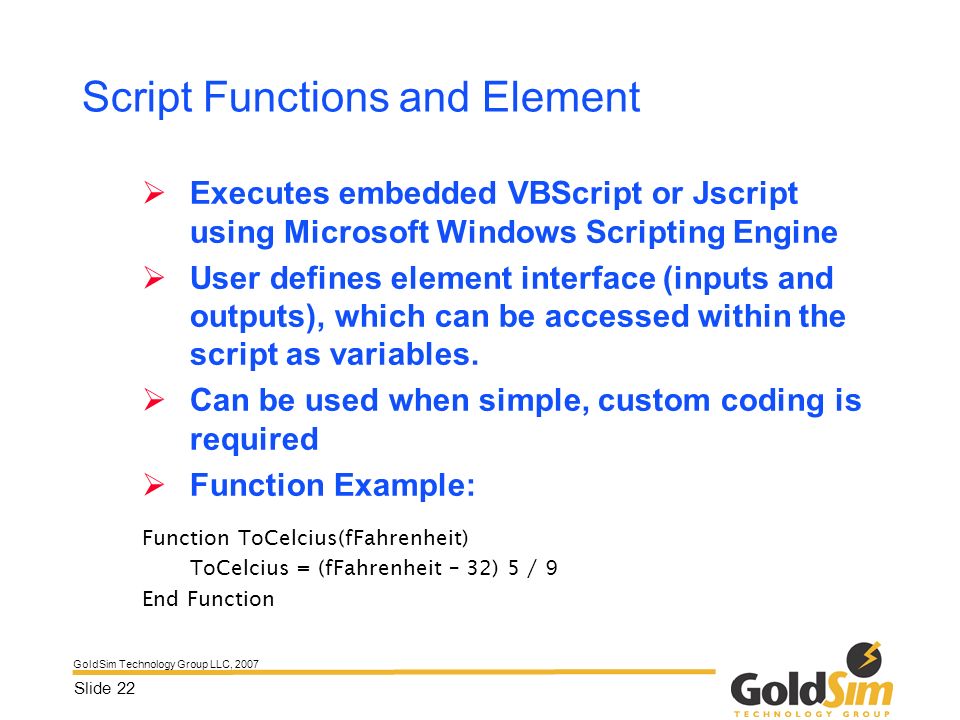 Script Functions and Element

➢ Executes embedded VBScript or Jscript using Microsoft Windows Scripting Engine

➢ User defines element interface (inputs and outputs), which can be accessed within the script as variables.

➢ Can be used when simple, custom coding is required

➢ Function Example:

Function ToCelcius(fFahrenheit)
ToCelcius = (fFahrenheit – 32) 5 / 9
End Function

GoldSim Technology Group LLC, 2007

Slide 22

GoldSim
TECHNOLOGY GROUP